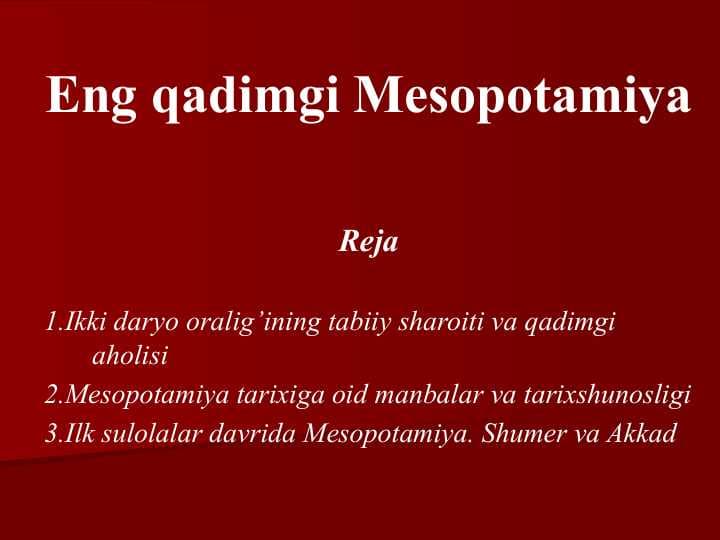 Eng qadimgi Mesopotamiya

Reja

1.Ikki daryo oralig’ining tabiiy sharoiti va qadimgi aholisi

2.Mesopotamiya tarixiga oid manbalar va tarixshunosligi

3.Ilk sulolalar davrida Mesopotamiya. Shumer va Akkad